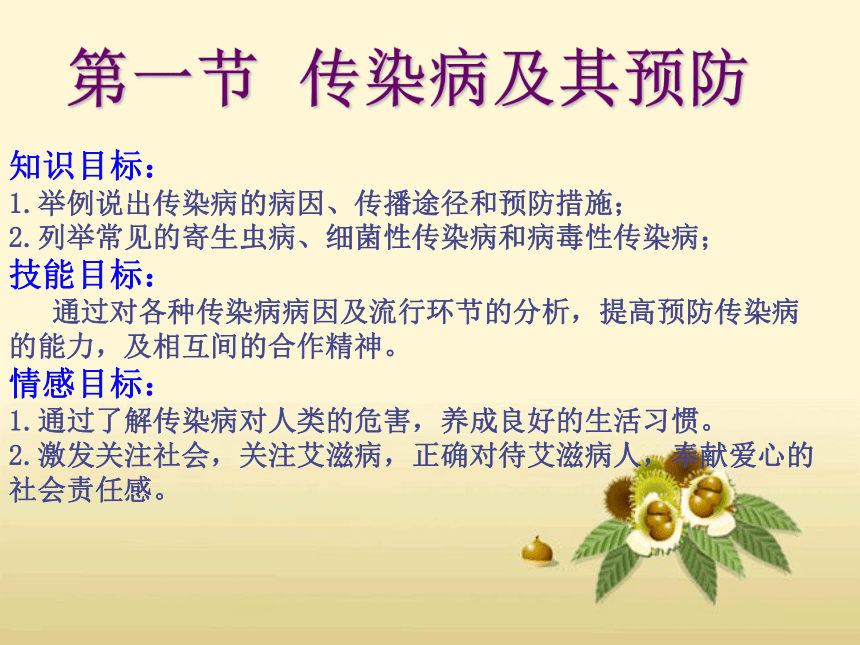 第一节 传染病及其预防

知识目标：
1.举例说出传染病的病因、传播途径和预防措施；
2.列举常见的寄生虫病、细菌性传染病和病毒性传染病；

技能目标：
通过对各种传染病病因及流行环节的分析，提高预防传染病的能力，及相互间的合作精神。

情感目标：
1.通过了解传染病对人类的危害，养成良好的生活习惯。
2.激发关注社会，关注艾滋病，正确对待艾滋病人，奉献爱心的社会责任感。